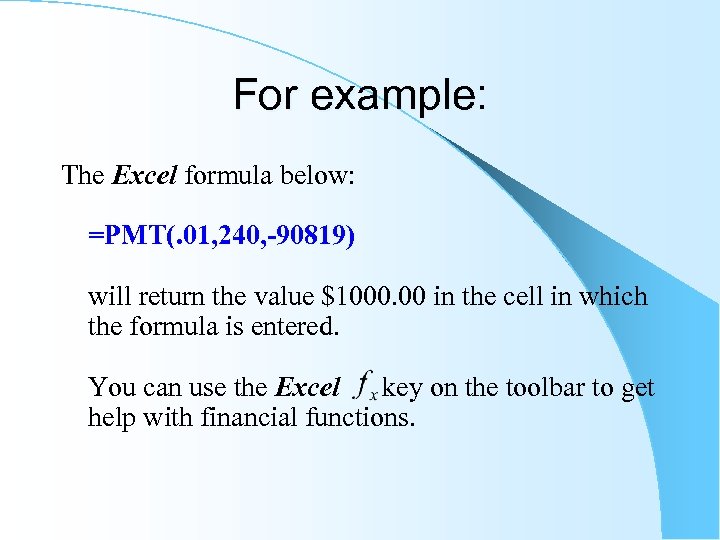 For example:

The Excel formula below:

=PMT(.01,240,-90819)

will return the value \$1000.00 in the cell in which the formula is entered.

You can use the Excel $f_x$ key on the toolbar to get help with financial functions.